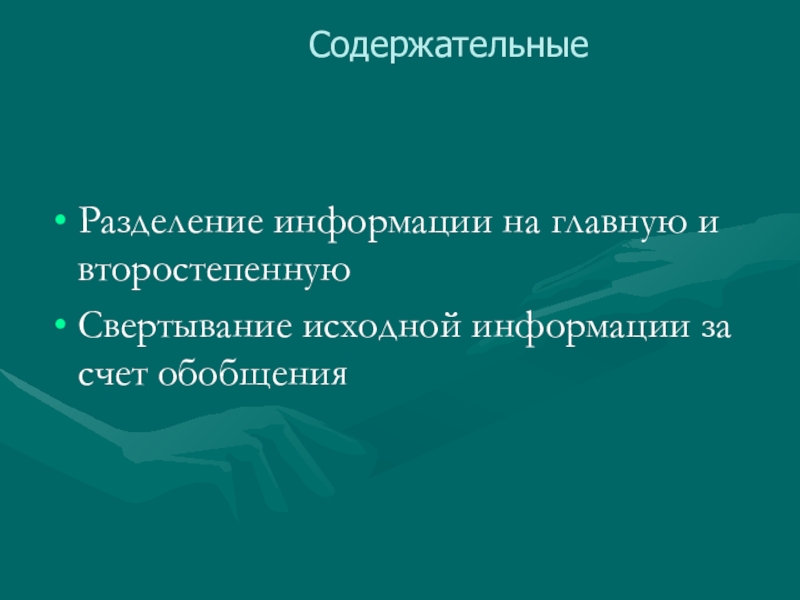 Содержательные

• Разделение информации на главную и второстепенную
• Свертывание исходной информации за счет обобщения